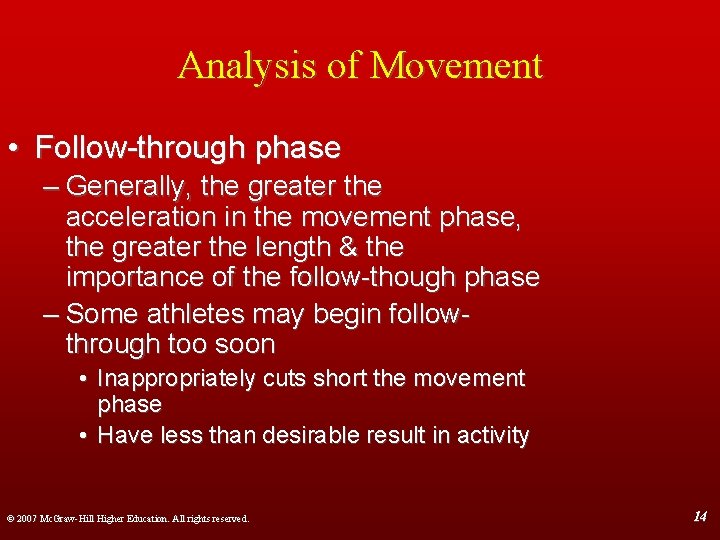 Analysis of Movement

• Follow-through phase
– Generally, the greater the acceleration in the movement phase, the greater the length & the importance of the follow-though phase
– Some athletes may begin follow-through too soon
• Inappropriately cuts short the movement phase
• Have less than desirable result in activity

© 2007 McGraw-Hill Higher Education. All rights reserved.

14